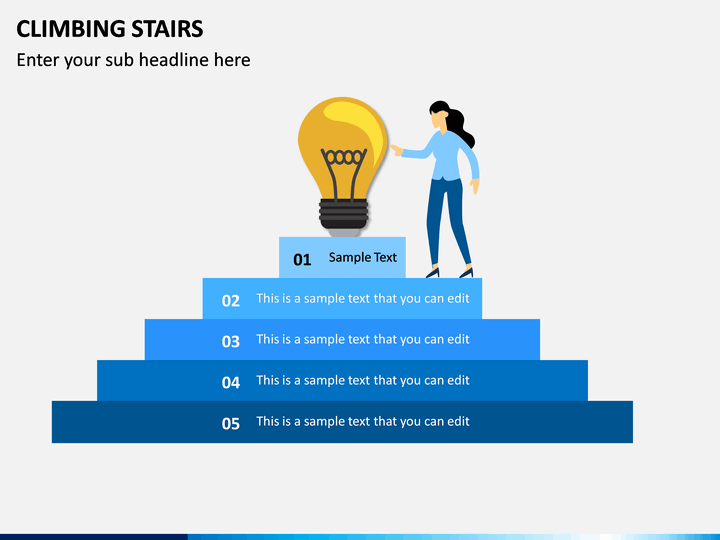 CLIMBING STAIRS

Enter your sub headline here

01 Sample Text

02 This is a sample text that you can edit

03 This is a sample text that you can edit

04 This is a sample text that you can edit

05 This is a sample text that you can edit